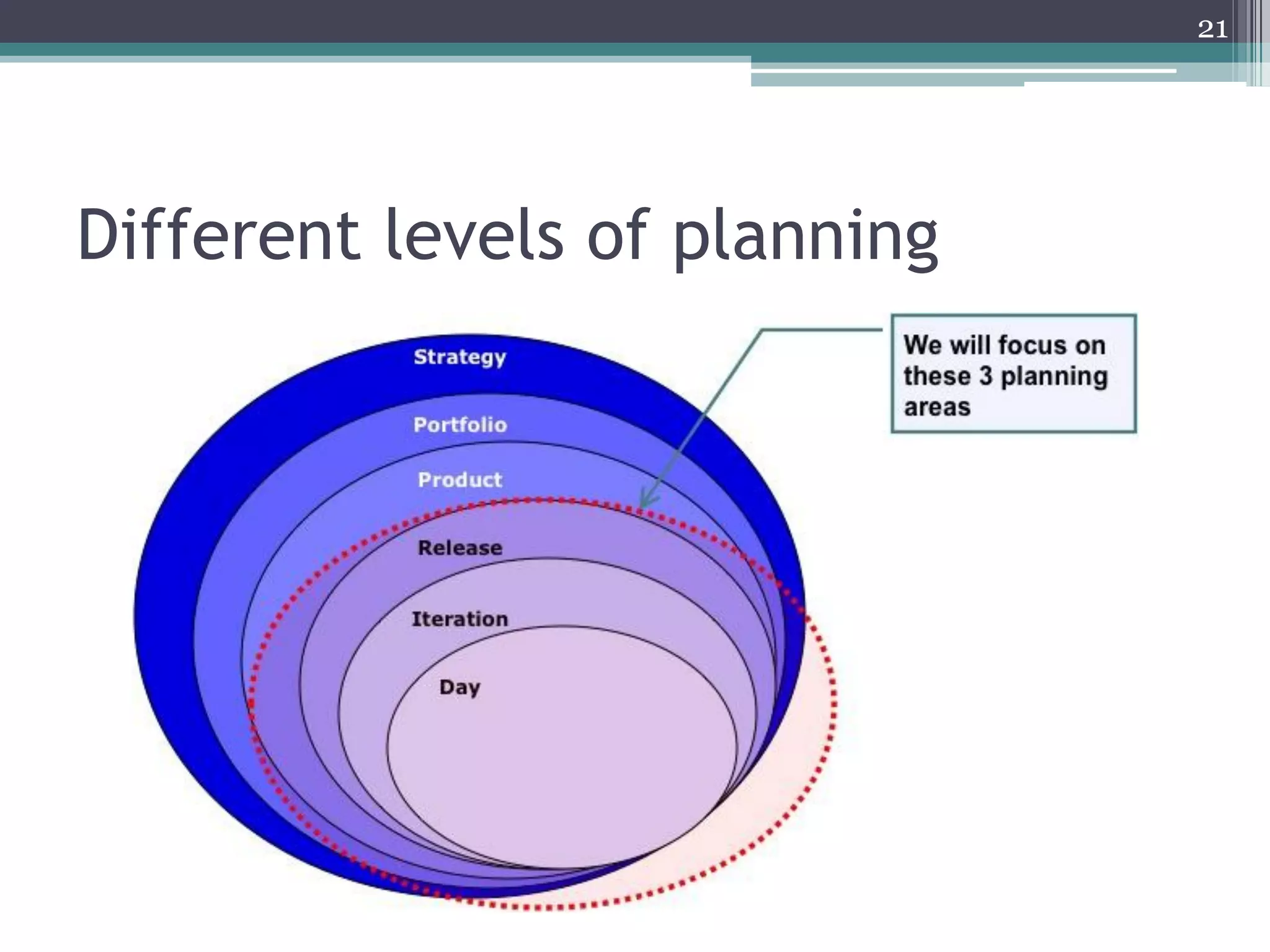 21

Different levels of planning

Strategy

Portfolio

Product

Release

Iteration

Day

We will focus on these 3 planning areas